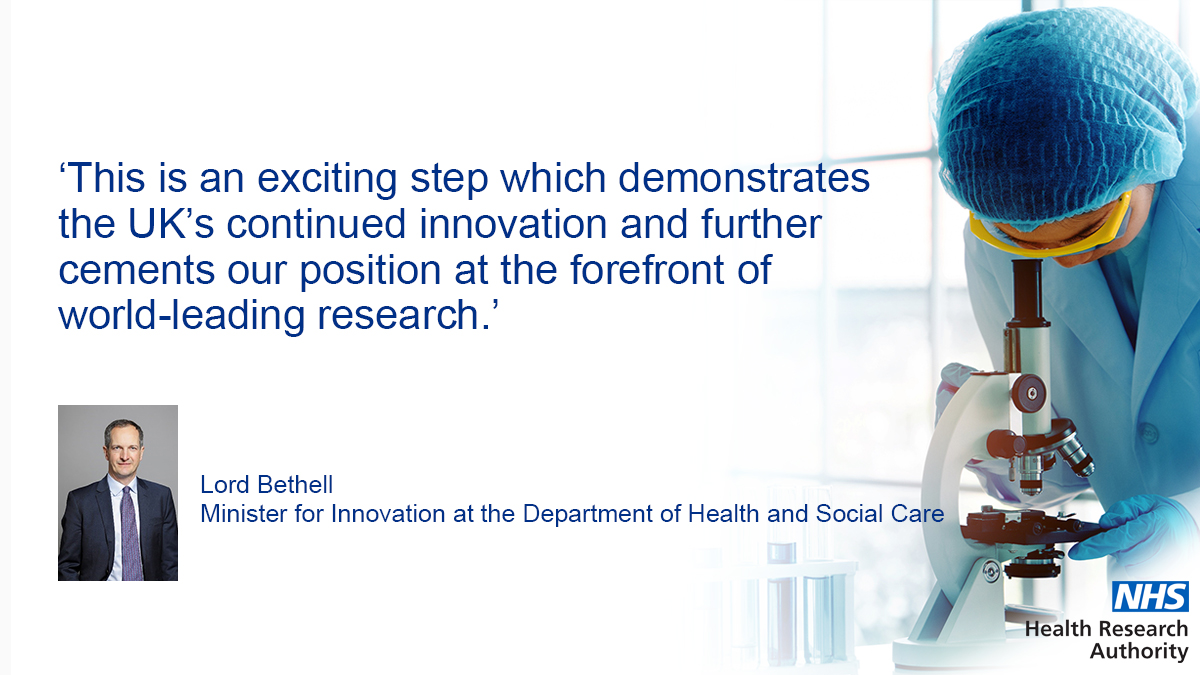 ‘This is an exciting step which demonstrates the UK’s continued innovation and further cements our position at the forefront of world-leading research.’

Lord Bethell
Minister for Innovation at the Department of Health and Social Care

NHS
Health Research Authority